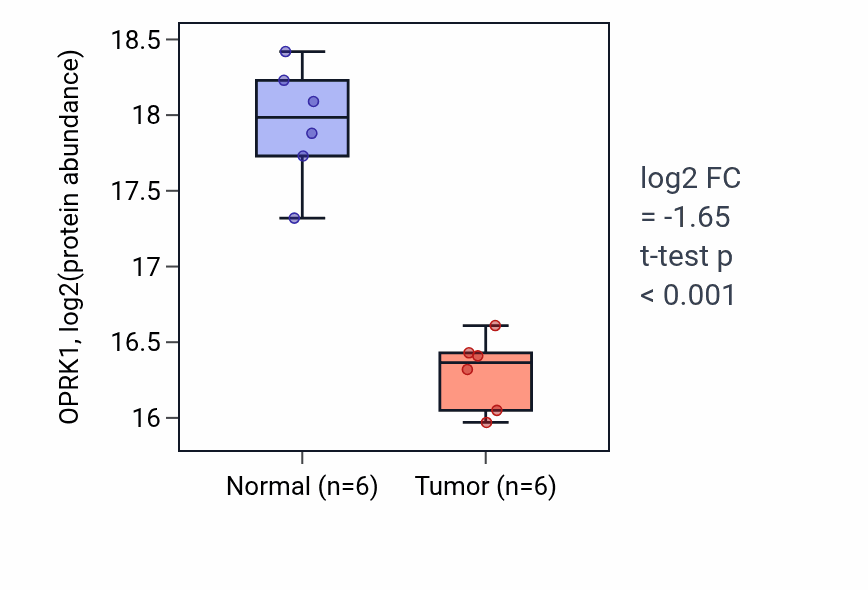 OPRK1, log2(protein abundance)

18.5
18
17.5
17
16.5
16

Normal (n=6)
Tumor (n=6)

log2 FC
= -1.65
t-test p
< 0.001